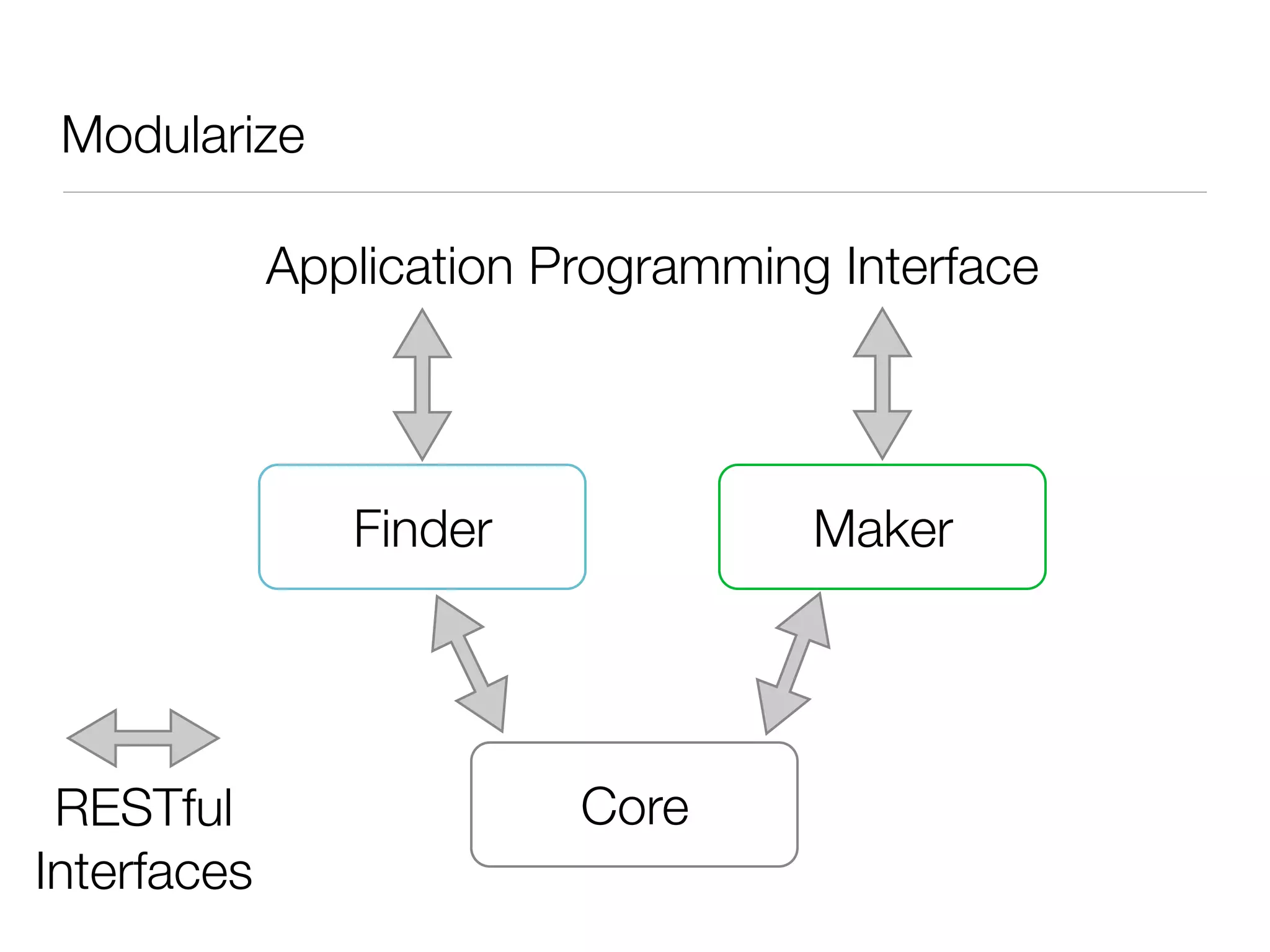 Modularize

Application Programming Interface

Finder

Maker

Core

RESTful
Interfaces